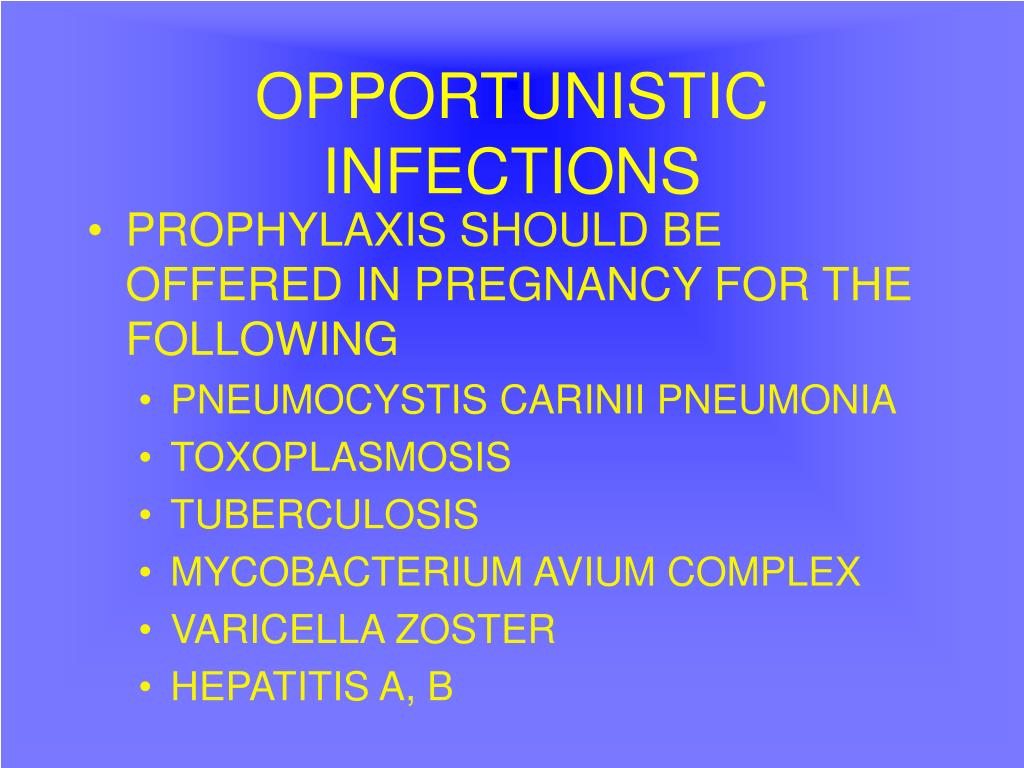 OPPORTUNISTIC INFECTIONS

• PROPHYLAXIS SHOULD BE OFFERED IN PREGNANCY FOR THE FOLLOWING
  • PNEUMOCYSTIS CARINII PNEUMONIA
  • TOXOPLASMOSIS
  • TUBERCULOSIS
  • MYCOBACTERIUM AVIUM COMPLEX
  • VARICELLA ZOSTER
  • HEPATITIS A, B